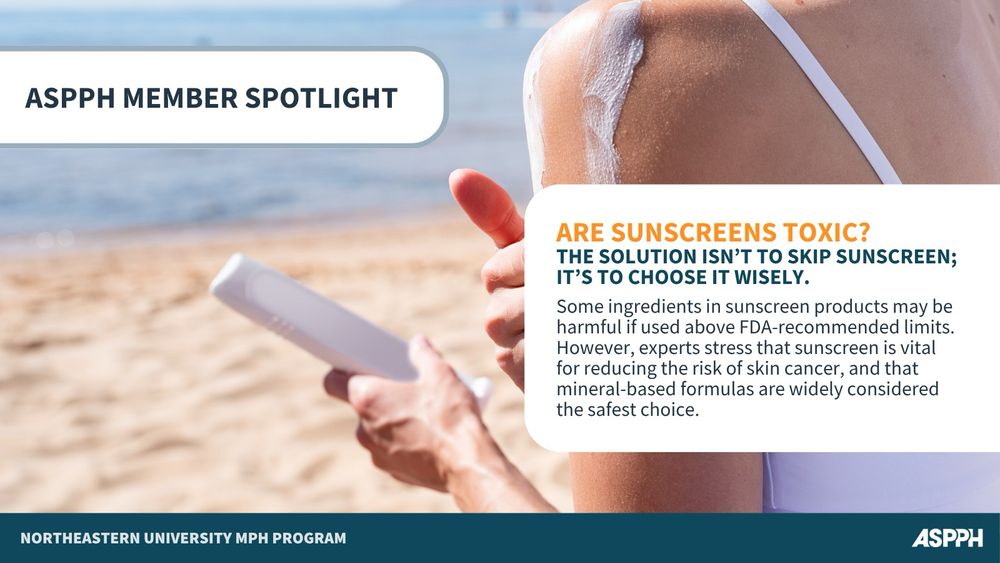 ASPPH MEMBER SPOTLIGHT

ARE SUNSCREENS TOXIC?
THE SOLUTION ISN'T TO SKIP SUNSCREEN; IT'S TO CHOOSE IT WISELY.

Some ingredients in sunscreen products may be harmful if used above FDA-recommended limits. However, experts stress that sunscreen is vital for reducing the risk of skin cancer, and that mineral-based formulas are widely considered the safest choice.

NORTHEASTERN UNIVERSITY MPH PROGRAM

ASPPH